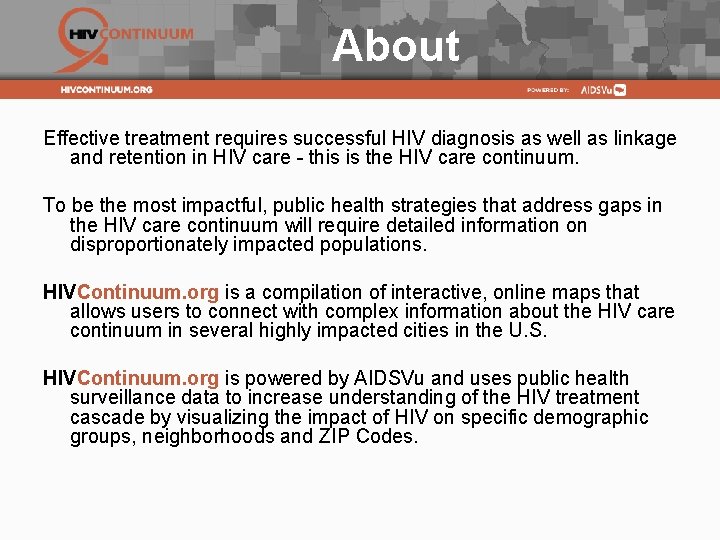 HIV CONTINUUM

About

HIVCONTINUUM.ORG

POWERED BY: AIDSVu

Effective treatment requires successful HIV diagnosis as well as linkage and retention in HIV care - this is the HIV care continuum.

To be the most impactful, public health strategies that address gaps in the HIV care continuum will require detailed information on disproportionately impacted populations.

HIVContinuum.org is a compilation of interactive, online maps that allows users to connect with complex information about the HIV care continuum in several highly impacted cities in the U.S.

HIVContinuum.org is powered by AIDSVu and uses public health surveillance data to increase understanding of the HIV treatment cascade by visualizing the impact of HIV on specific demographic groups, neighborhoods and ZIP Codes.